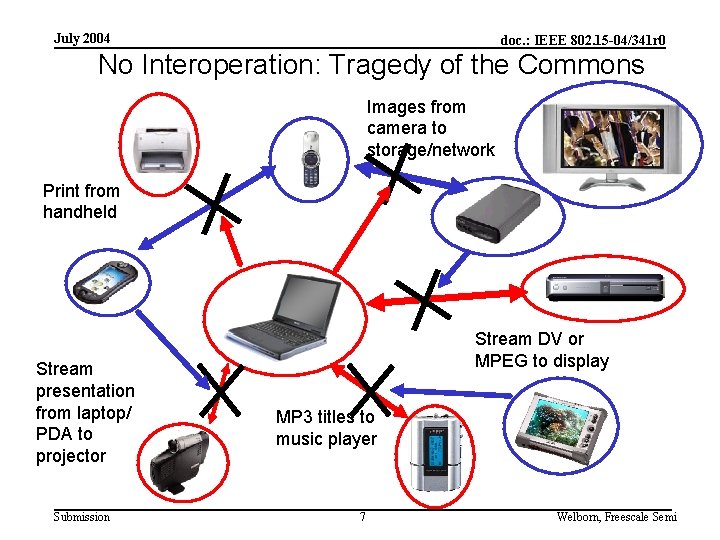 July 2004

doc.: IEEE 802.15-04/341r0

No Interoperation: Tragedy of the Commons

Images from camera to storage/network

Print from handheld

Stream DV or MPEG to display

Stream presentation from laptop/ PDA to projector

MP3 titles to music player

Submission

7

Welborn, Freescale Semi